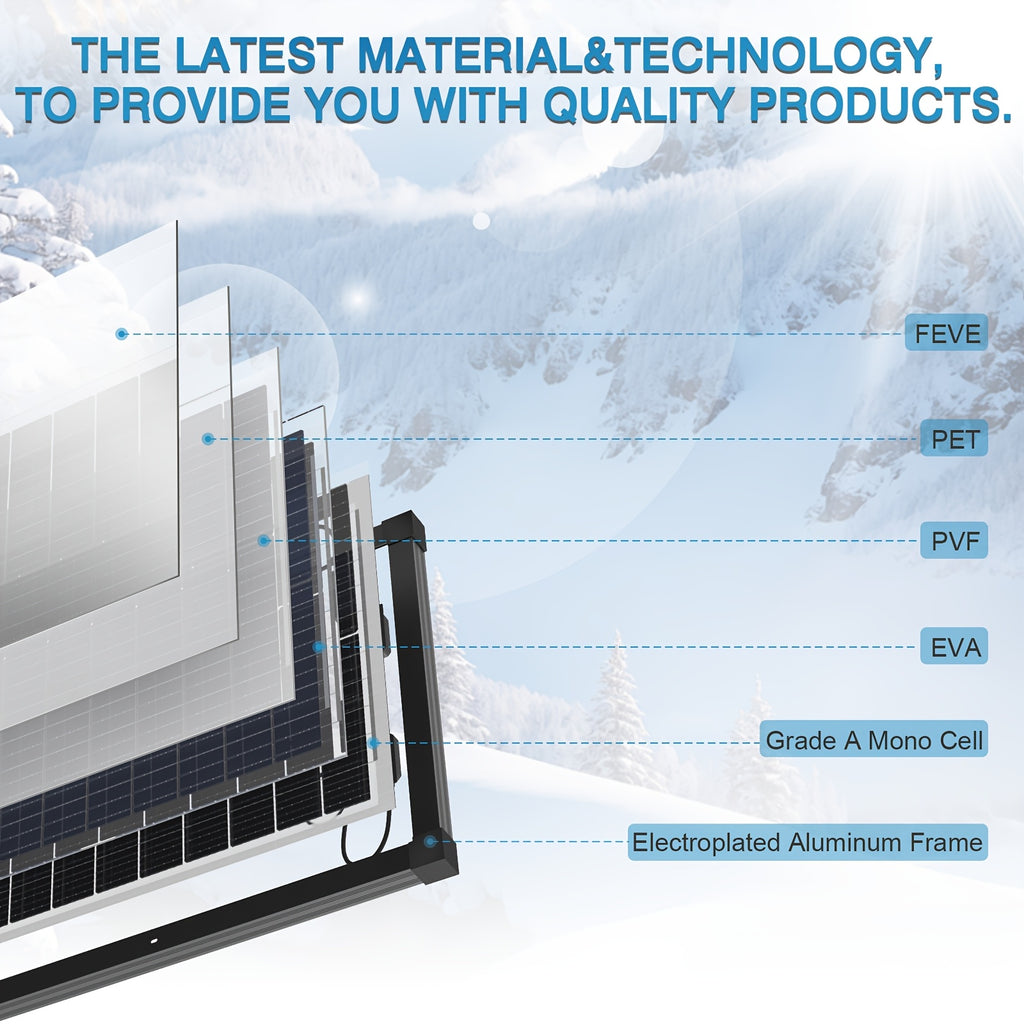 THE LATEST MATERIAL&TECHNOLOGY, TO PROVIDE YOU WITH QUALITY PRODUCTS.

FEVE

PET

PVF

EVA

Grade A Mono Cell

Electroplated Aluminum Frame